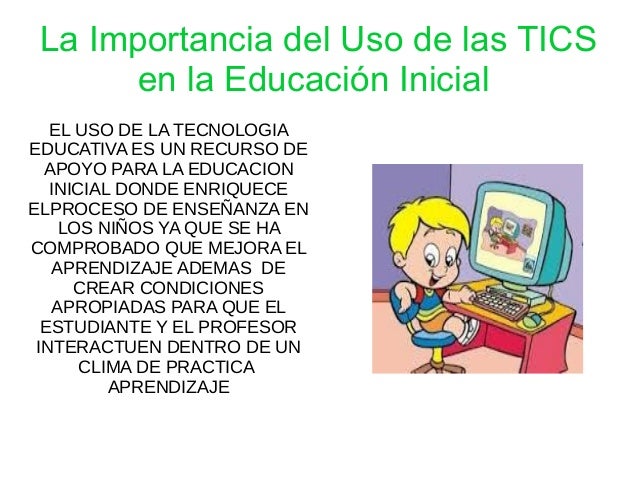 La Importancia del Uso de las TICS en la Educación Inicial

EL USO DE LA TECNOLOGIA EDUCATIVA ES UN RECURSO DE APOYO PARA LA EDUCACION INICIAL DONDE ENRIQUECE ELPROCESO DE ENSEÑANZA EN LOS NIÑOS YA QUE SE HA COMPROBADO QUE MEJORA EL APRENDIZAJE ADEMAS DE CREAR CONDICIONES APROPIADAS PARA QUE EL ESTUDIANTE Y EL PROFESOR INTERACTUEN DENTRO DE UN CLIMA DE PRACTICA APRENDIZAJE